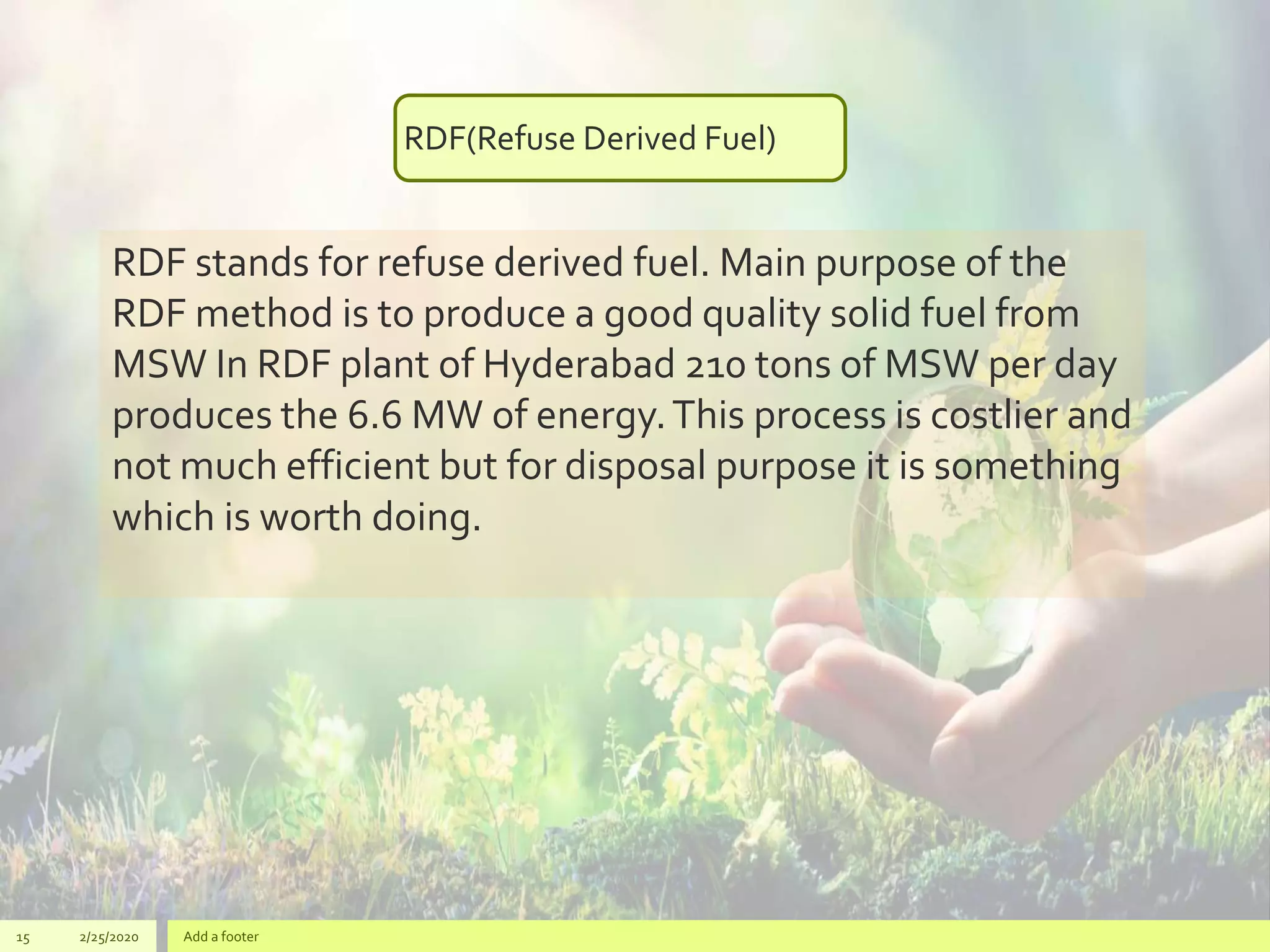 RDF(Refuse Derived Fuel)

RDF stands for refuse derived fuel. Main purpose of the RDF method is to produce a good quality solid fuel from MSW In RDF plant of Hyderabad 210 tons of MSW per day produces the 6.6 MW of energy. This process is costlier and not much efficient but for disposal purpose it is something which is worth doing.

15 2/25/2020 Add a footer